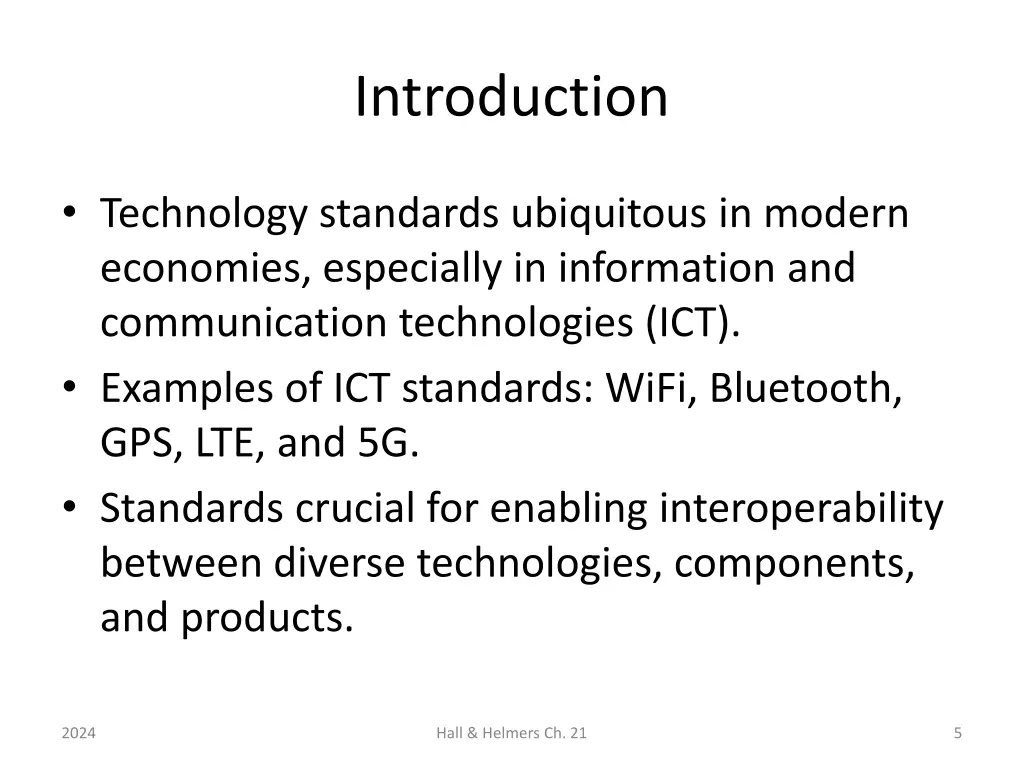 Introduction

• Technology standards ubiquitous in modern economies, especially in information and communication technologies (ICT).
• Examples of ICT standards: WiFi, Bluetooth, GPS, LTE, and 5G.
• Standards crucial for enabling interoperability between diverse technologies, components, and products.

2024

Hall & Helmers Ch. 21

5